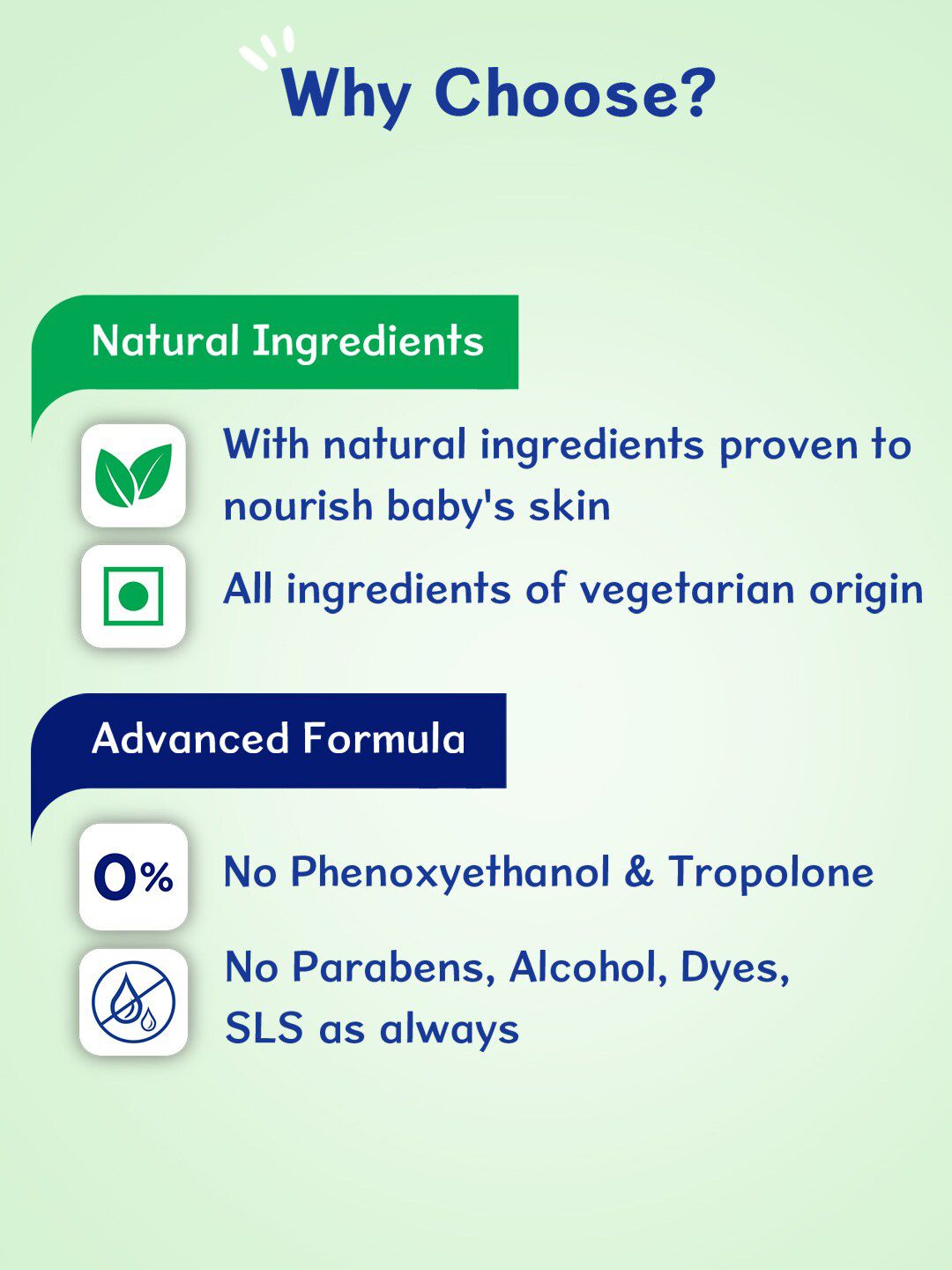 Why Choose?

Natural Ingredients

With natural ingredients proven to nourish baby's skin

All ingredients of vegetarian origin

Advanced Formula

0%

No Phenoxyethanol & Tropolone

No Parabens, Alcohol, Dyes, SLS as always